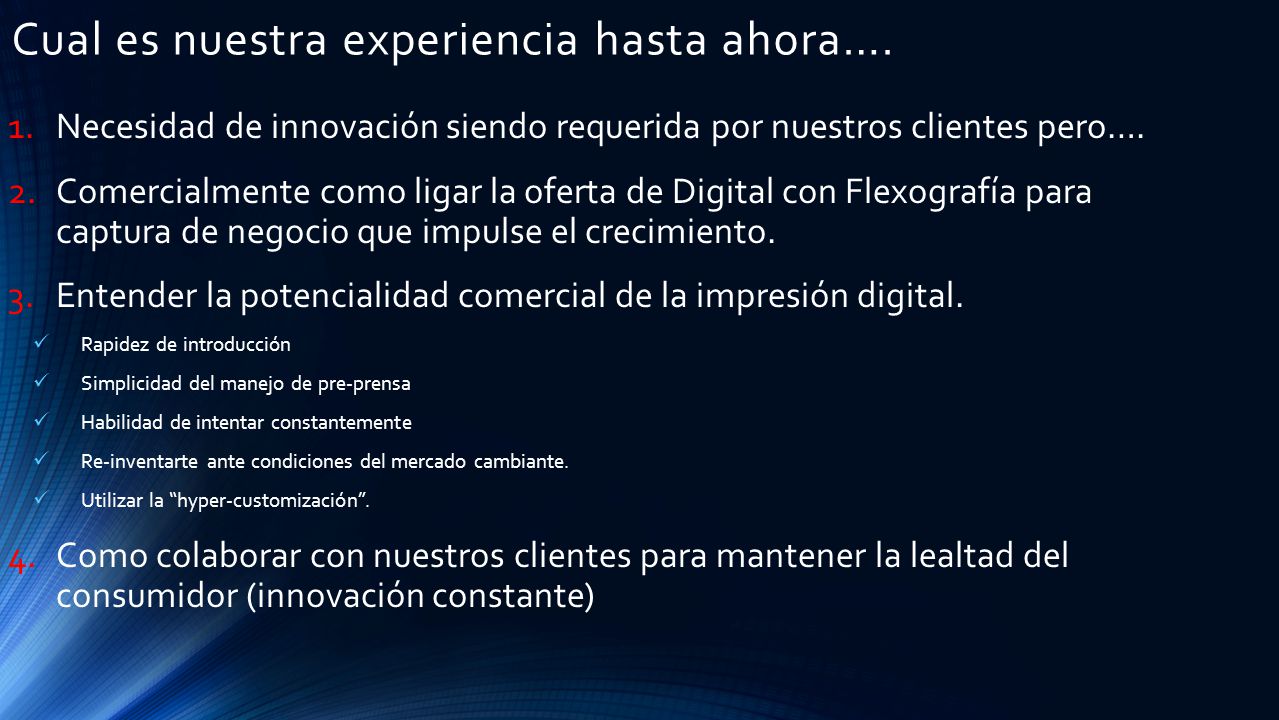 Cual es nuestra experiencia hasta ahora….

1. Necesidad de innovación siendo requerida por nuestros clientes pero….

2. Comercialmente como ligar la oferta de Digital con Flexografía para captura de negocio que impulse el crecimiento.

3. Entender la potencialidad comercial de la impresión digital.

✓ Rapidez de introducción
✓ Simplicidad del manejo de pre-prensa
✓ Habilidad de intentar constantemente
✓ Re-inventarte ante condiciones del mercado cambiante.
✓ Utilizar la “hyper-customización”.

4. Como colaborar con nuestros clientes para mantener la lealtad del consumidor (innovación constante)